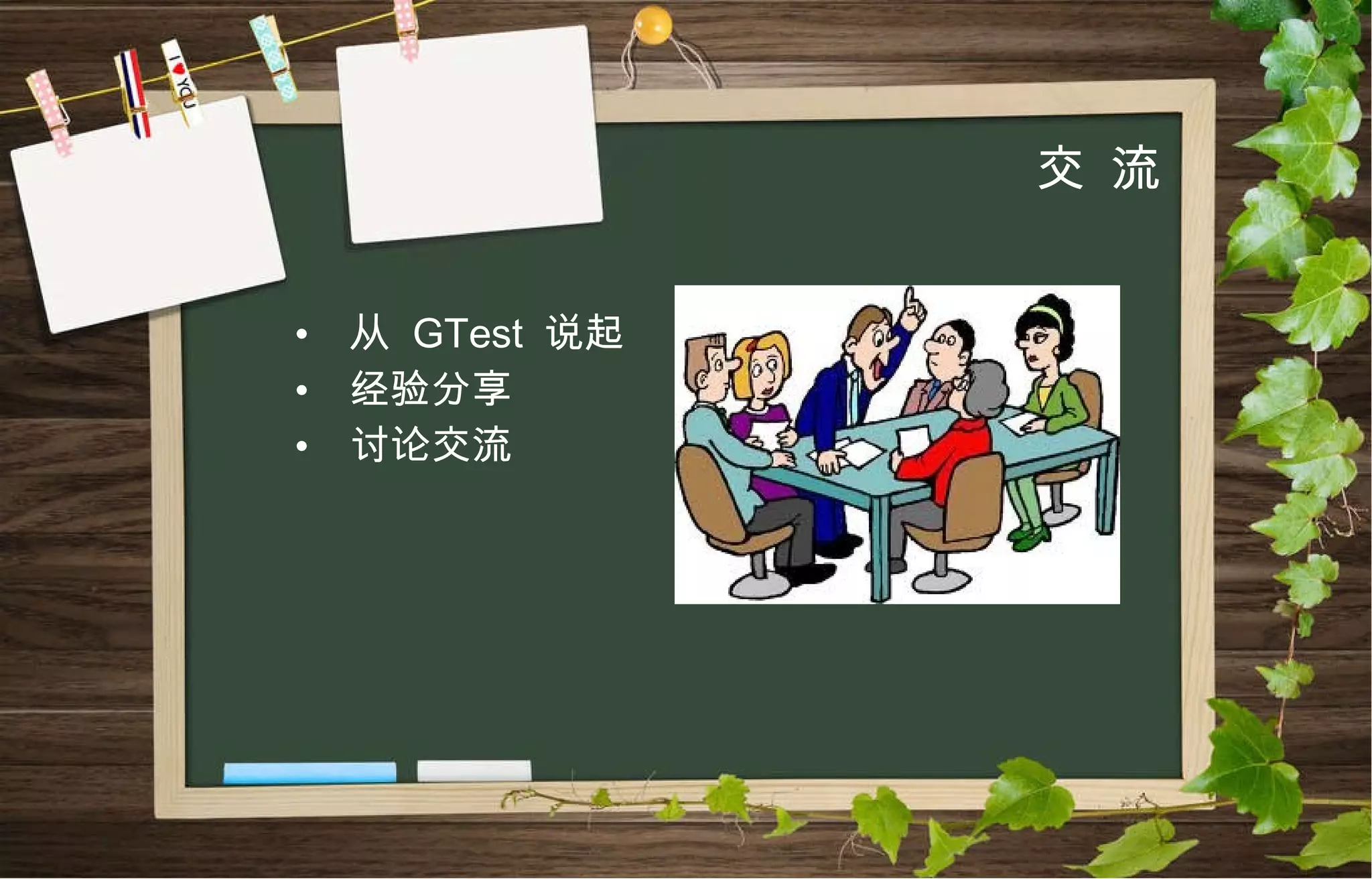 I ♥ YOU

交 流

• 从 GTest 说起
• 经验分享
• 讨论交流